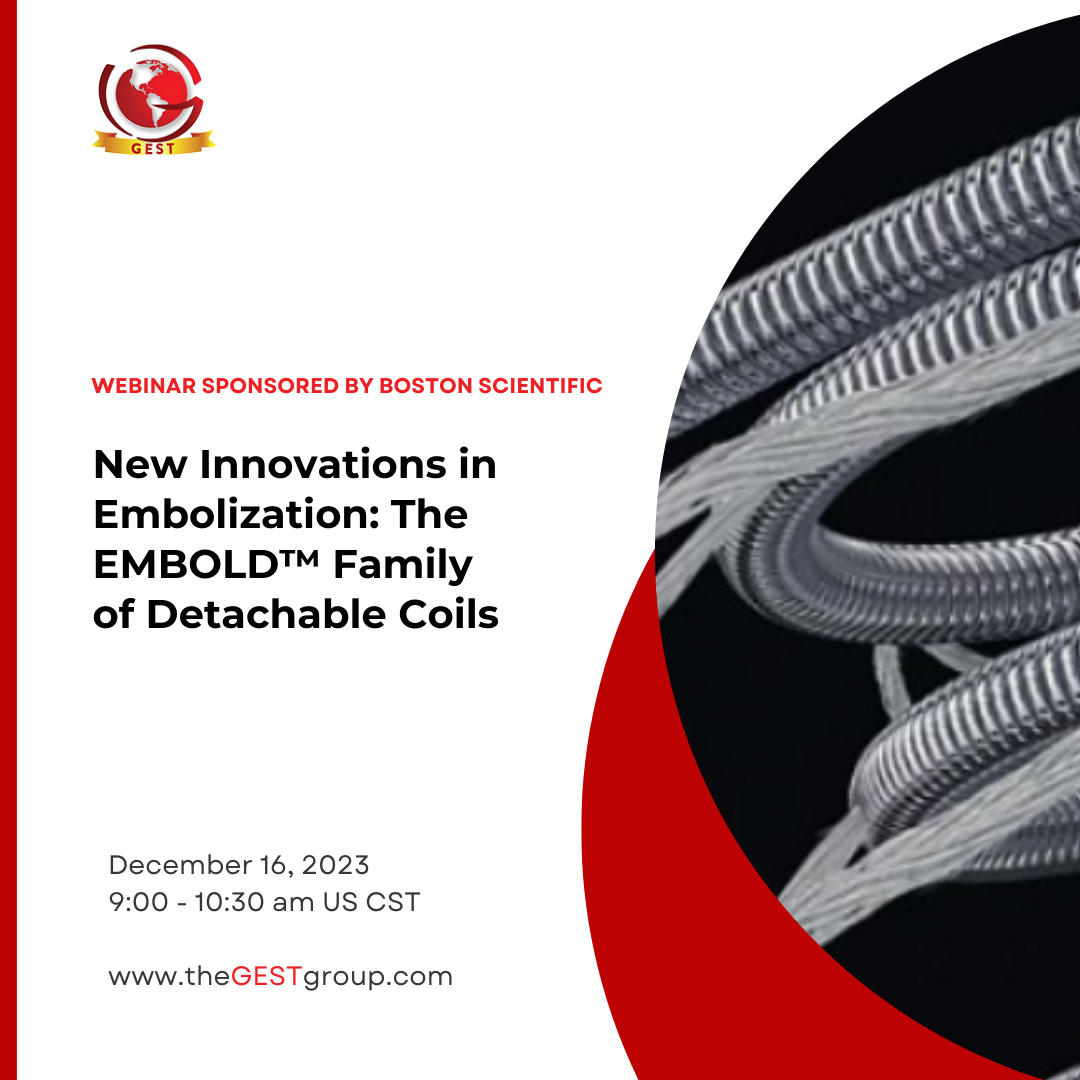 GEST

WEBINAR SPONSORED BY BOSTON SCIENTIFIC

New Innovations in Embolization: The EMBOLD™ Family of Detachable Coils

December 16, 2023
9:00 - 10:30 am US CST

www.theGESTgroup.com